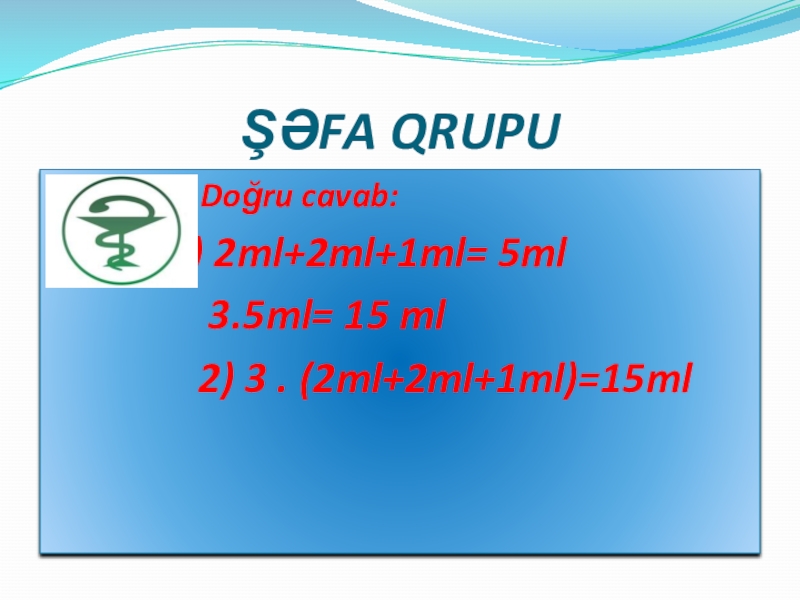 ŞƏFA QRUPU

Doğru cavab:

) 2ml+2ml+1ml= 5ml

3.5ml= 15 ml

2) 3 . (2ml+2ml+1ml)=15ml